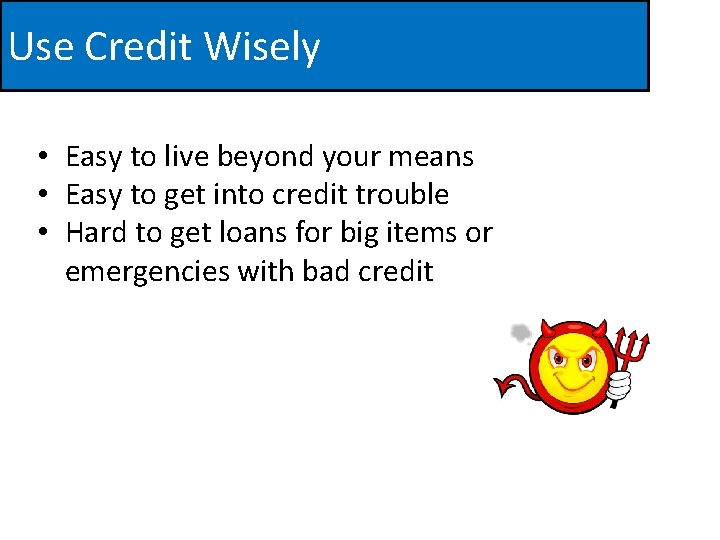 Use Credit Wisely

• Easy to live beyond your means
• Easy to get into credit trouble
• Hard to get loans for big items or emergencies with bad credit